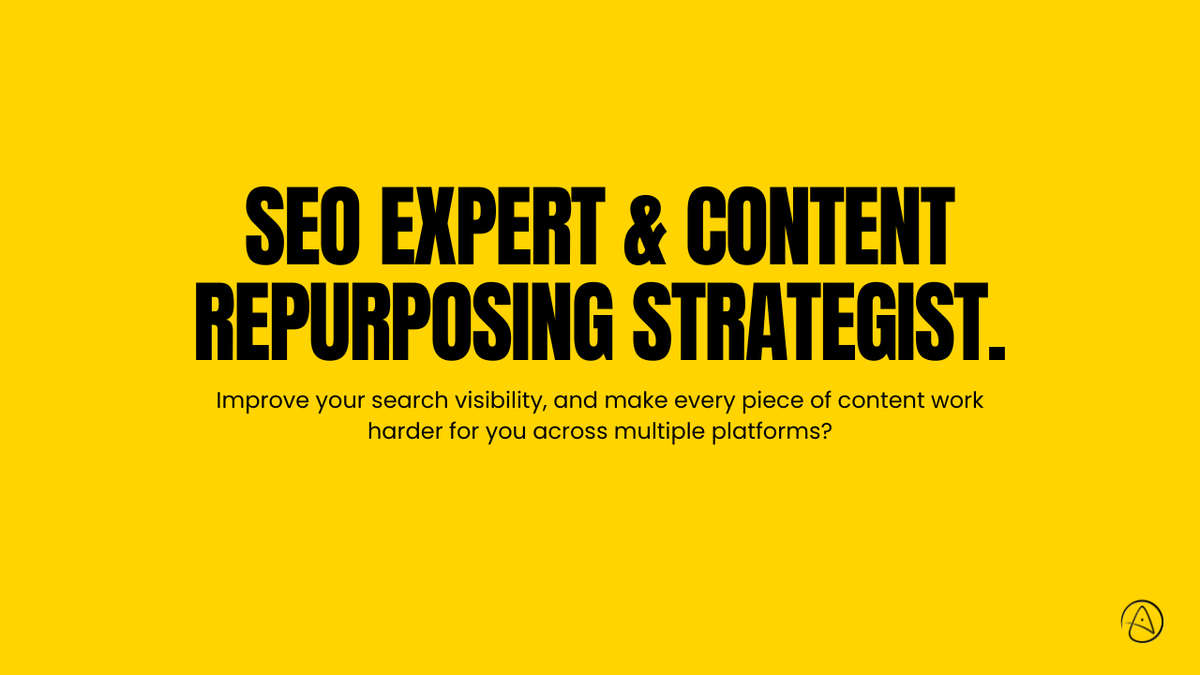 SEO EXPERT & CONTENT REPURPOSING STRATEGIST.

Improve your search visibility, and make every piece of content work harder for you across multiple platforms?